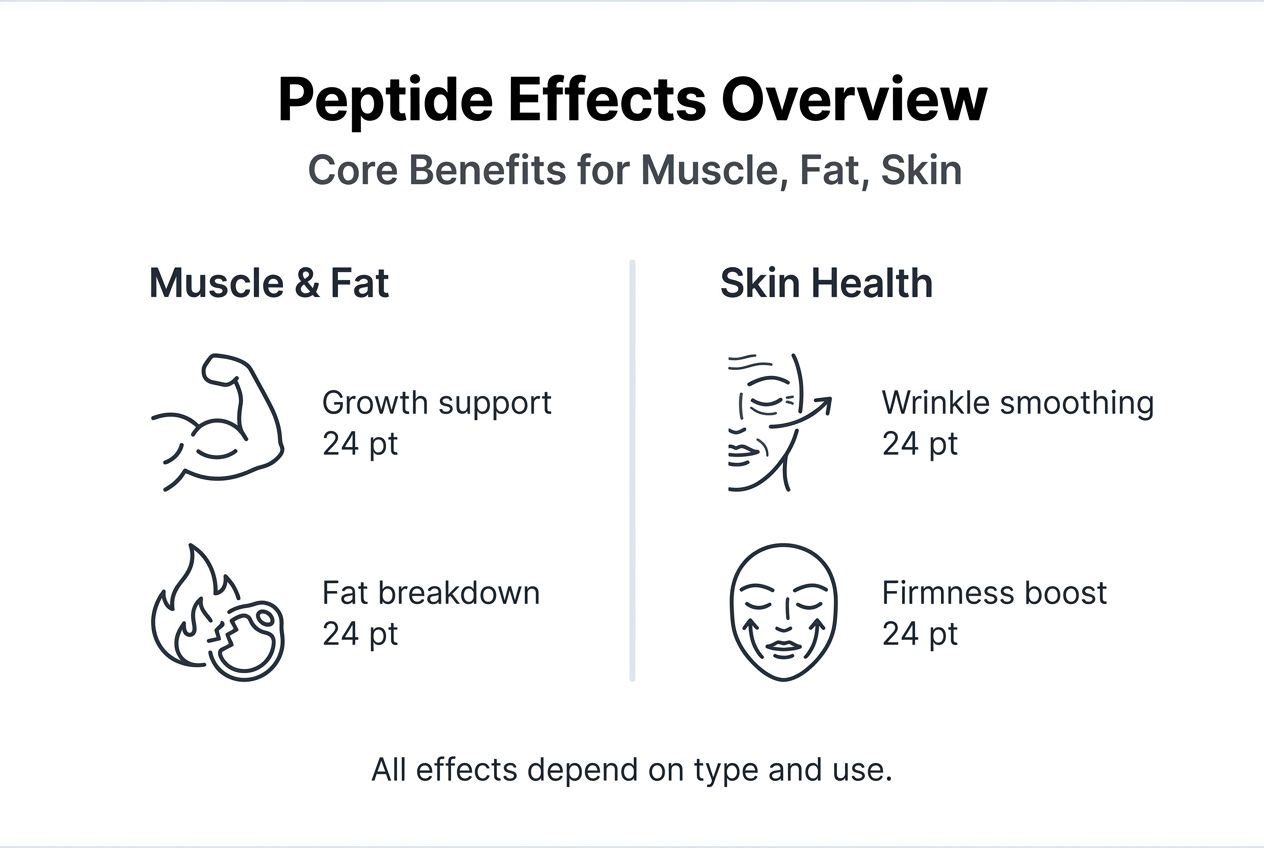 Peptide Effects Overview
Core Benefits for Muscle, Fat, Skin

Muscle & Fat

Growth support
24 pt

Fat breakdown
24 pt

Skin Health

Wrinkle smoothing
24 pt

Firmness boost
24 pt

All effects depend on type and use.